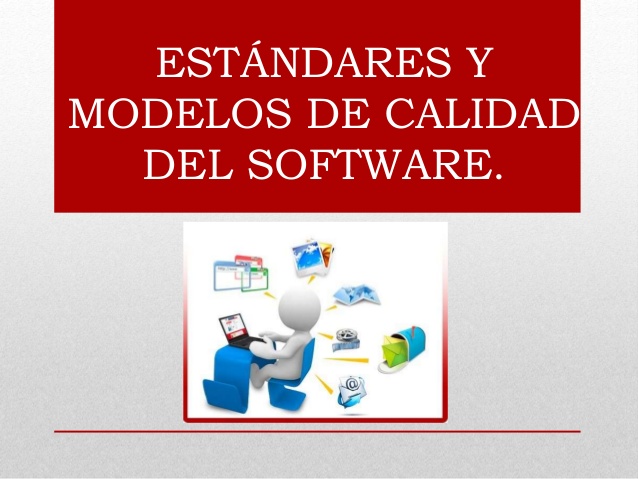 ESTÁNDARES Y MODELOS DE CALIDAD DEL SOFTWARE.